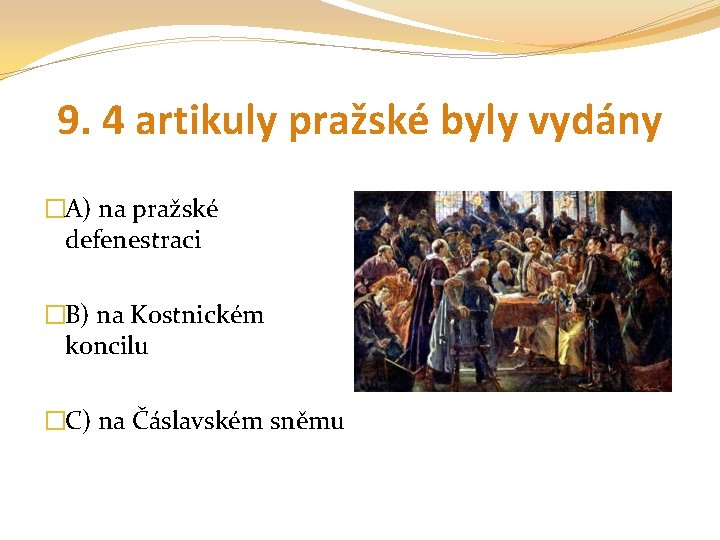 9. 4 artikuly pražské byly vydány

□A) na pražské defenestraci

□B) na Kostnickém koncilu

□C) na Čáslavském sněmu